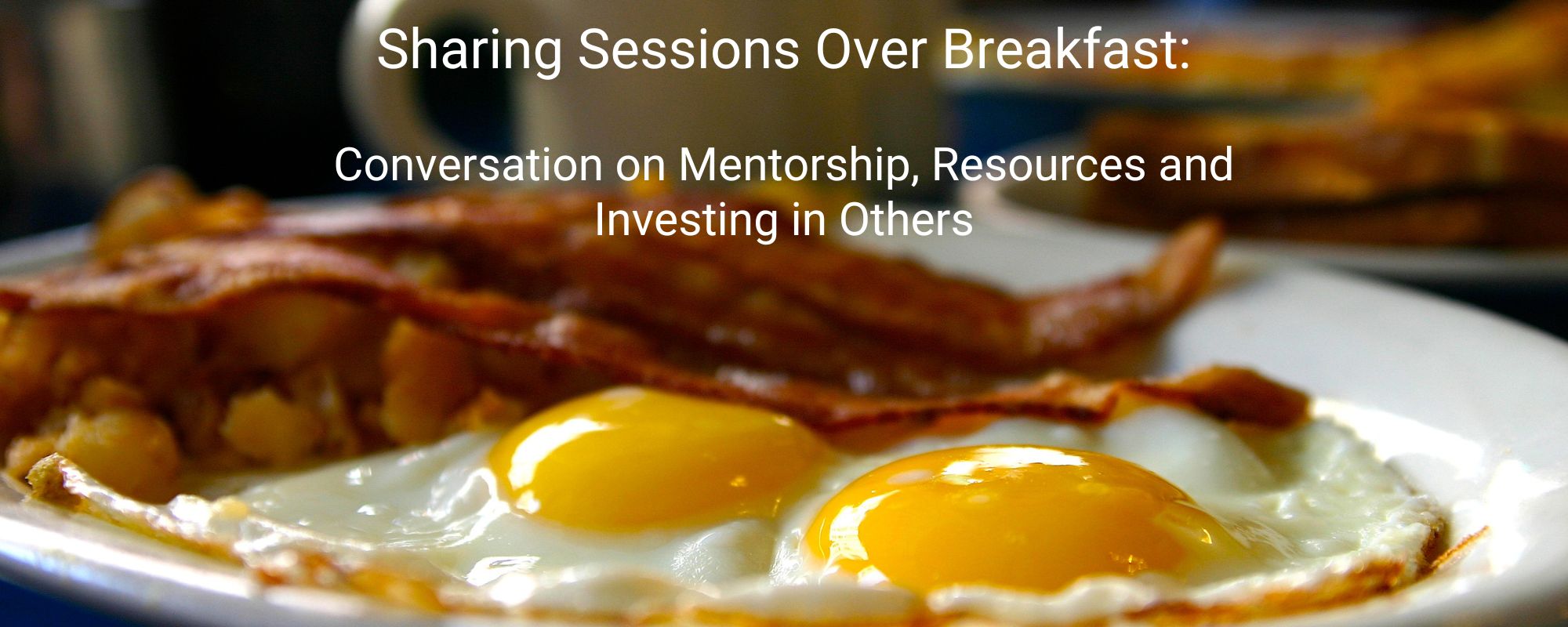 Sharing Sessions Over Breakfast:

Conversation on Mentorship, Resources and Investing in Others